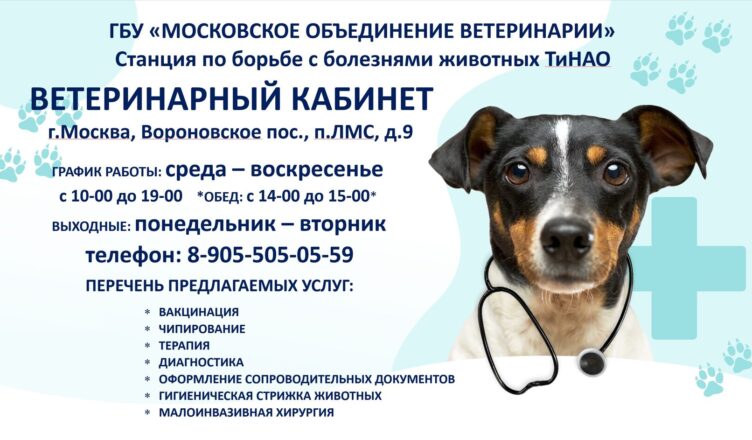 ГБУ «МОСКОВСКОЕ ОБЪЕДИНЕНИЕ ВЕТЕРИНАРИИ»
Станция по борьбе с болезнями животных ТиНАО

ВЕТЕРИНАРНЫЙ КАБИНЕТ
г.Москва, Вороновское пос., п.ЛМС, д.9

ГРАФИК РАБОТЫ: среда – воскресенье
с 10-00 до 19-00 *ОБЕД: с 14-00 до 15-00*
ВЫХОДНЫЕ: понедельник – вторник
телефон: 8-905-505-05-59

ПЕРЕЧЕНЬ ПРЕДЛАГАЕМЫХ УСЛУГ:
* ВАКЦИНАЦИЯ
* ЧИПИРОВАНИЕ
* ТЕРАПИЯ
* ДИАГНОСТИКА
* ОФОРМЛЕНИЕ СОПРОВОДИТЕЛЬНЫХ ДОКУМЕНТОВ
* ГИГИЕНИЧЕСКАЯ СТРИЖКА ЖИВОТНЫХ
* МАЛОИНВАЗИВНАЯ ХИРУРГИЯ